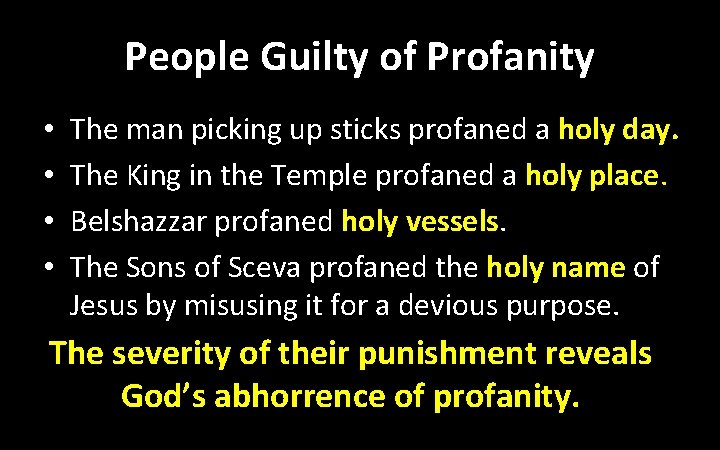 People Guilty of Profanity

• The man picking up sticks profaned a holy day.
• The King in the Temple profaned a holy place.
• Belshazzar profaned holy vessels.
• The Sons of Sceva profaned the holy name of Jesus by misusing it for a devious purpose.

The severity of their punishment reveals God's abhorrence of profanity.